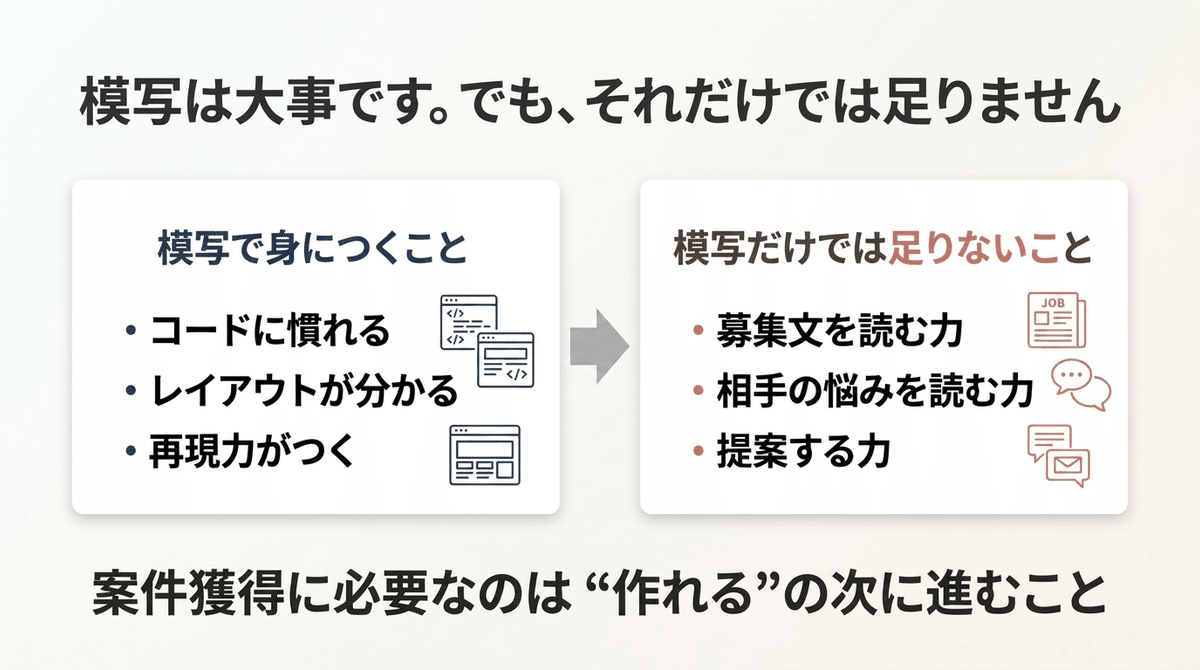 模写は大事です。でも、それだけでは足りません

模写で身につくこと

• コードに慣れる
• レイアウトが分かる
• 再現力がつく

模写だけでは足りないこと

• 募集文を読む力
• 相手の悩みを読む力
• 提案する力

JOB

案件獲得に必要なのは “作れる”の次に進むこと